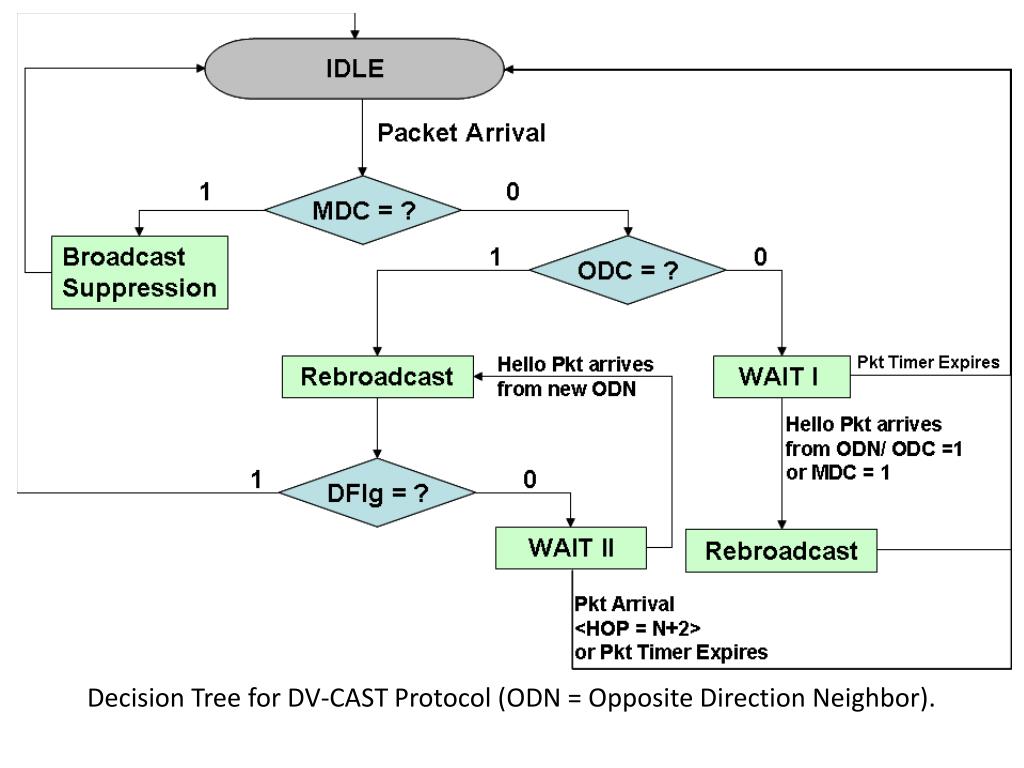 IDLE

Packet Arrival

1

MDC = ?

0

Broadcast Suppression

1

ODC = ?

0

Rebroadcast

Hello Pkt arrives from new ODN

WAIT I

Pkt Timer Expires

Hello Pkt arrives from ODN/ ODC =1 or MDC = 1

1

DFlg = ?

0

WAIT II

Rebroadcast

Pkt Arrival <HOP = N+2> or Pkt Timer Expires

Decision Tree for DV-CAST Protocol (ODN = Opposite Direction Neighbor).